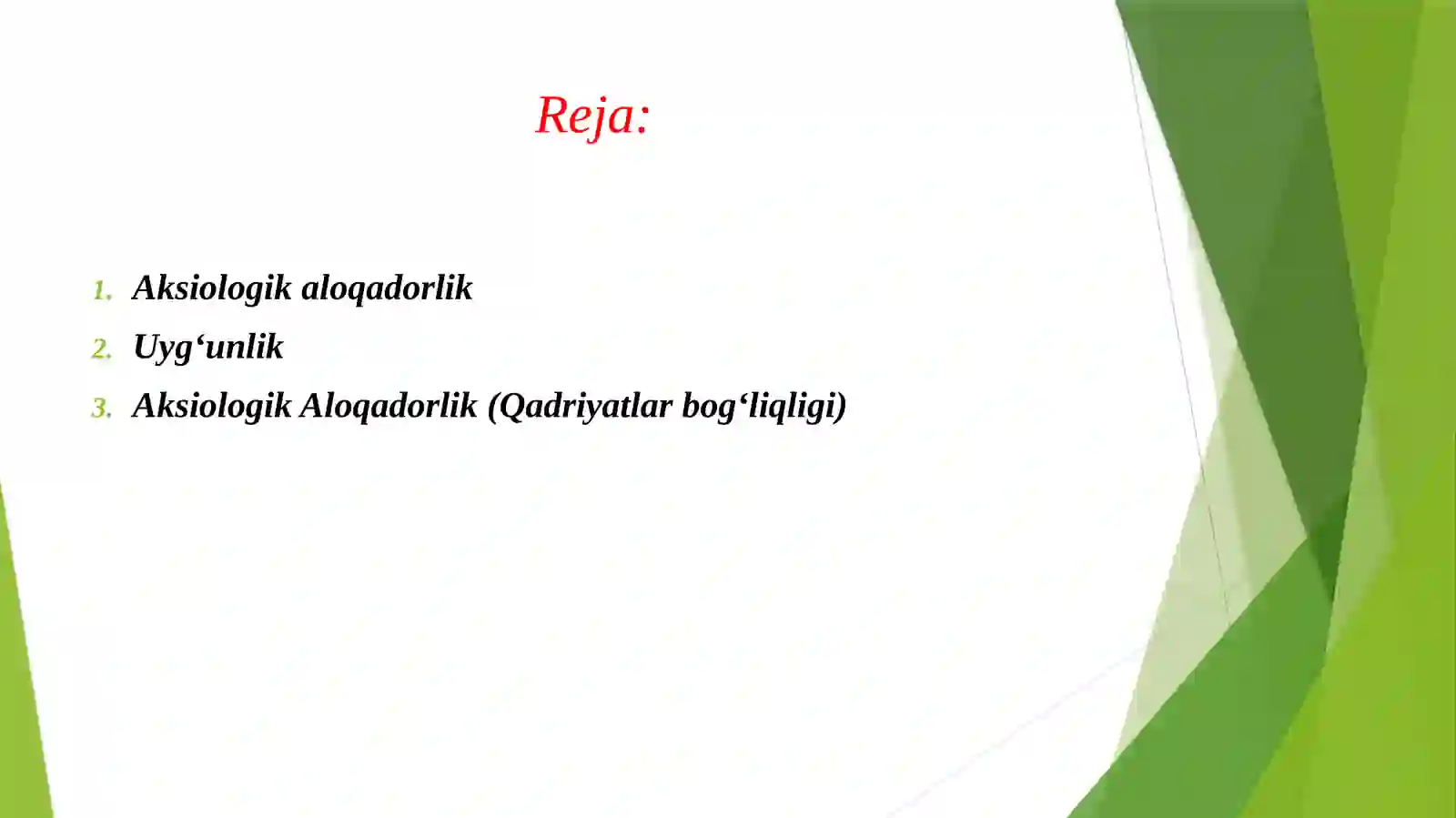 Reja:

1. Aksiologik aloqadorlik
2. Uyg‘unlik
3. Aksiologik Aloqadorlik (Qadriyatlar bog‘liqligi)